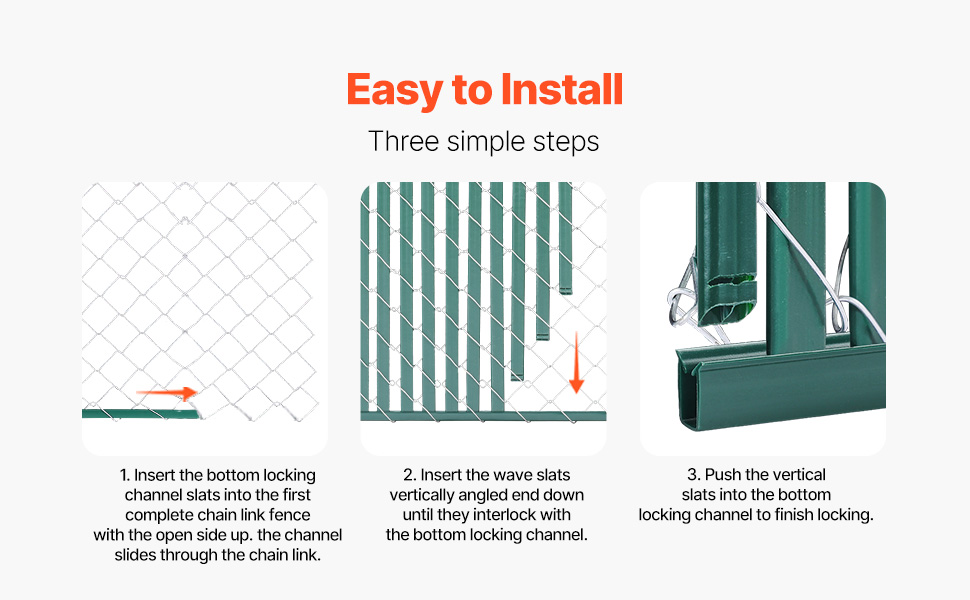 Easy to Install

Three simple steps

1. Insert the bottom locking channel slats into the first complete chain link fence with the open side up. the channel slides through the chain link.

2. Insert the wave slats vertically angled end down until they interlock with the bottom locking channel.

3. Push the vertical slats into the bottom locking channel to finish locking.